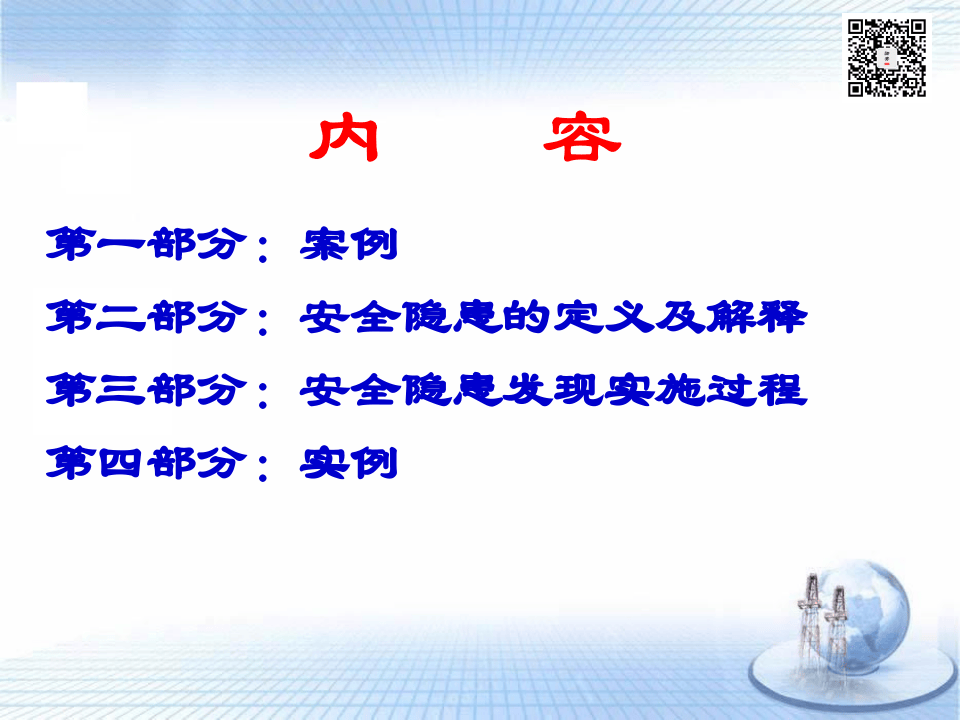 内　容

第一部分：案例

第二部分：安全隐患的定义及解释

第三部分：安全隐患发现实施过程

第四部分：实例